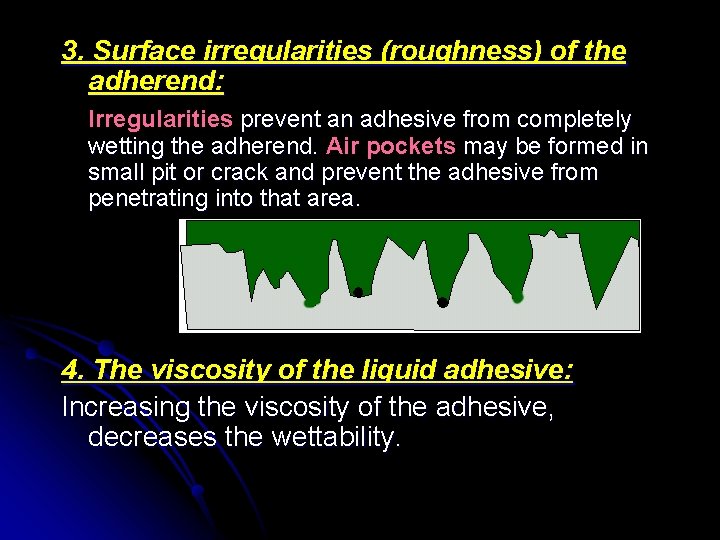 3. Surface irregularities (roughness) of the adherend:

Irregularities prevent an adhesive from completely wetting the adherend. Air pockets may be formed in small pit or crack and prevent the adhesive from penetrating into that area.

4. The viscosity of the liquid adhesive:

Increasing the viscosity of the adhesive, decreases the wettability.